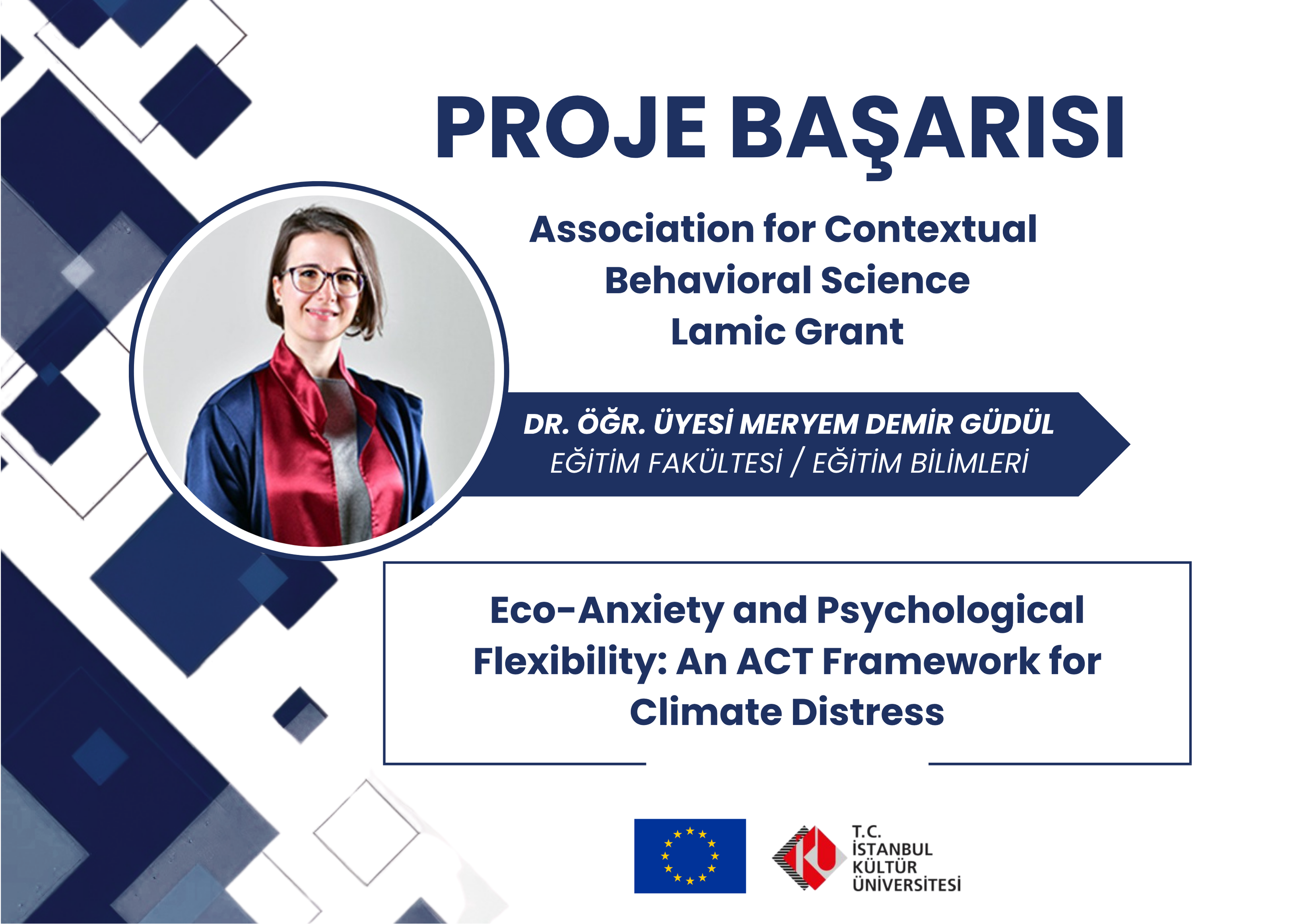 PROJE BAŞARISI

Association for Contextual Behavioral Science Lamic Grant

DR. ÖĞR. ÜYESİ MERYEM DEMİR GÜDÜL
EĞİTİM FAKÜLTESİ / EĞİTİM BİLİMLERİ

Eco-Anxiety and Psychological Flexibility: An ACT Framework for Climate Distress

T.C.
İSTANBUL
KÜLTÜR
ÜNİVERSİTESİ